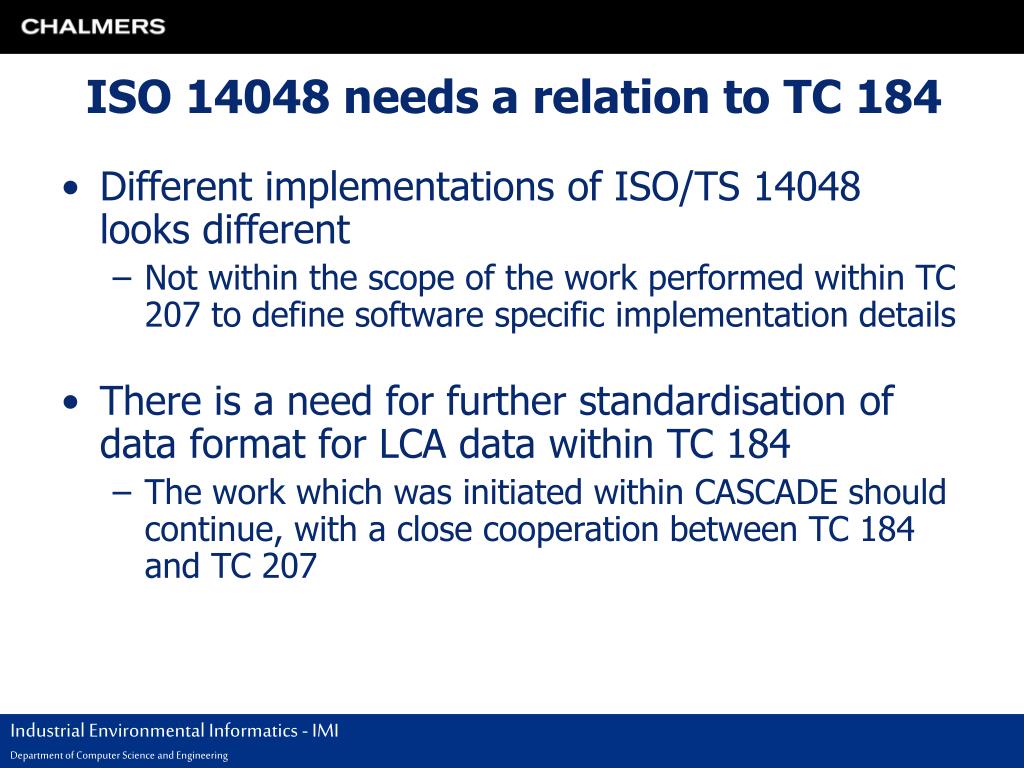 CHALMERS

ISO 14048 needs a relation to TC 184

• Different implementations of ISO/TS 14048 looks different
– Not within the scope of the work performed within TC 207 to define software specific implementation details

• There is a need for further standardisation of data format for LCA data within TC 184
– The work which was initiated within CASCADE should continue, with a close cooperation between TC 184 and TC 207

Industrial Environmental Informatics - IMI
Department of Computer Science and Engineering